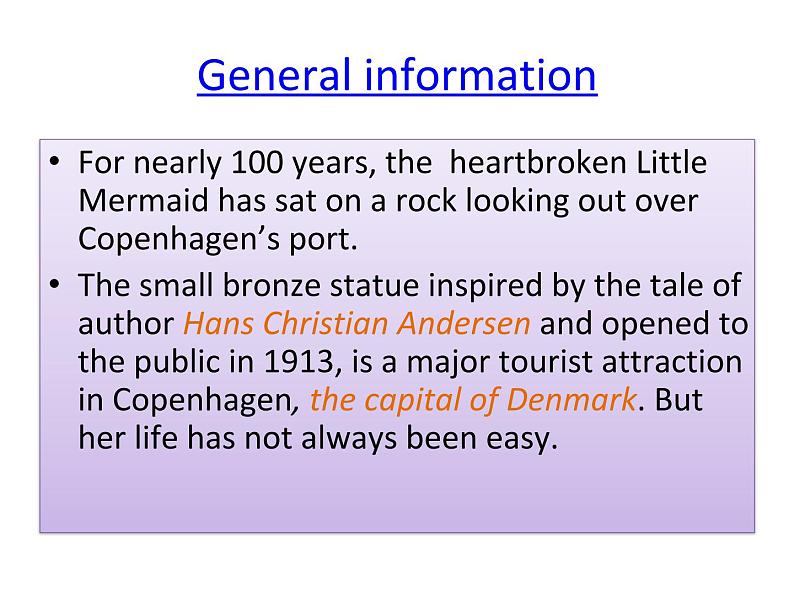 General information

• For nearly 100 years, the heartbroken Little Mermaid has sat on a rock looking out over Copenhagen's port.

• The small bronze statue inspired by the tale of author Hans Christian Andersen and opened to the public in 1913, is a major tourist attraction in Copenhagen, the capital of Denmark. But her life has not always been easy.